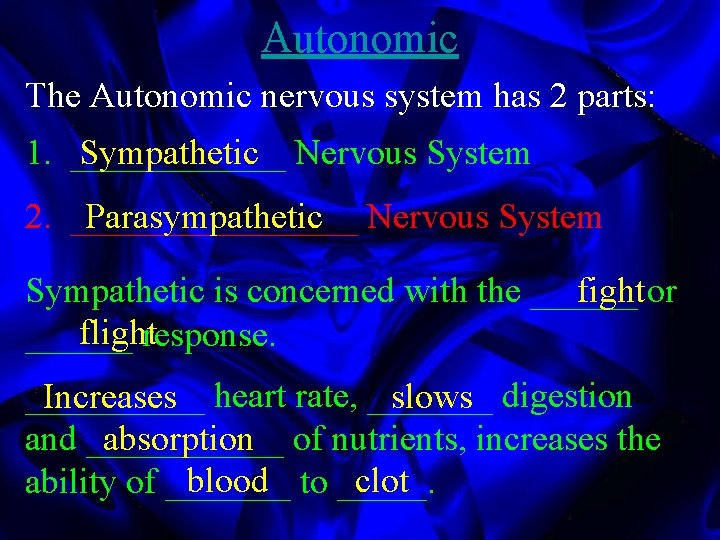 Autonomic

The Autonomic nervous system has 2 parts:

1. Sympathetic Nervous System

2. Parasympathetic Nervous System

Sympathetic is concerned with the fight or flight response.

Increases heart rate, slows digestion and absorption of nutrients, increases the ability of blood to clot.